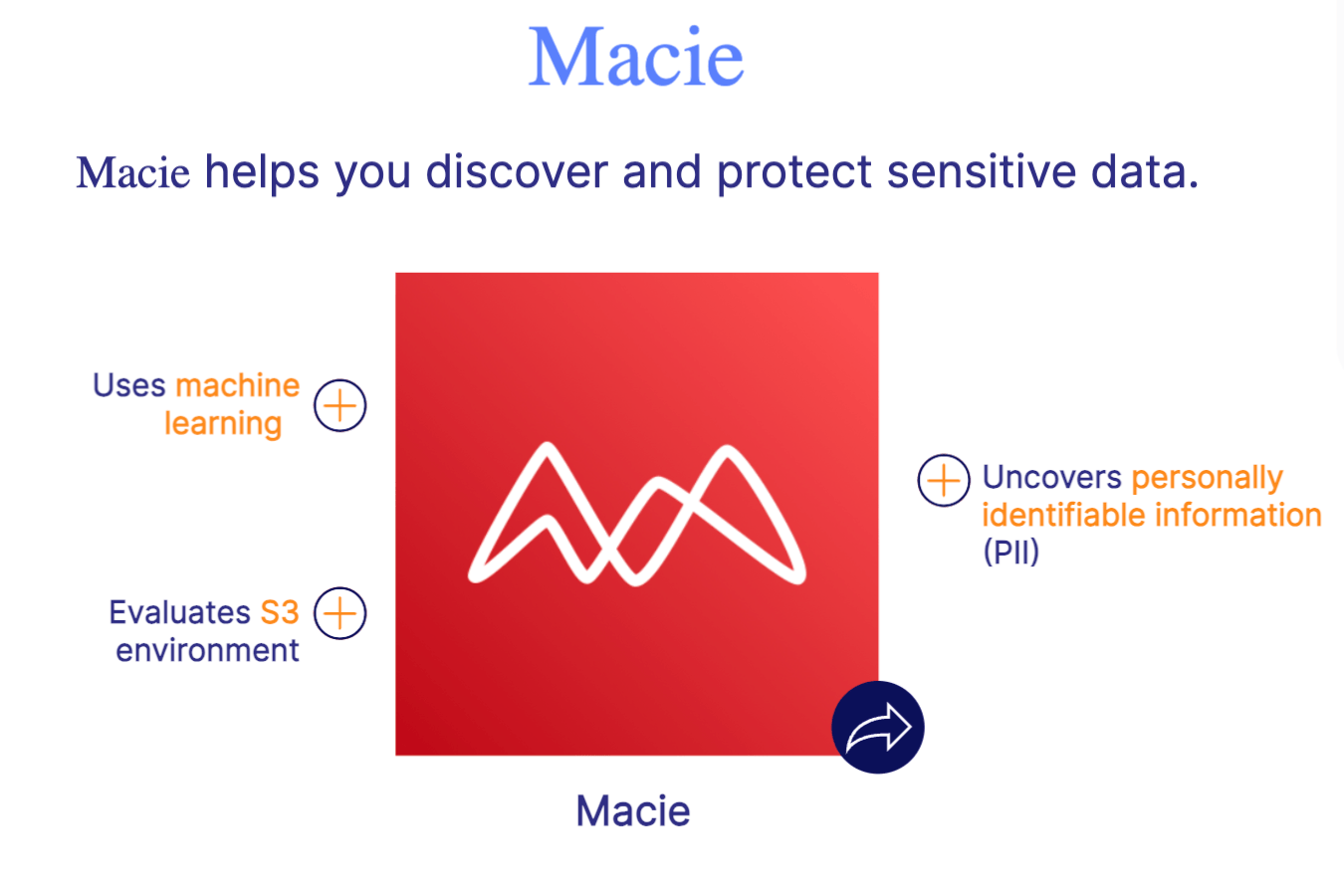 Macie

Macie helps you discover and protect sensitive data.

Uses machine learning

Evaluates S3 environment

Uncovers personally identifiable information (PII)

Macie